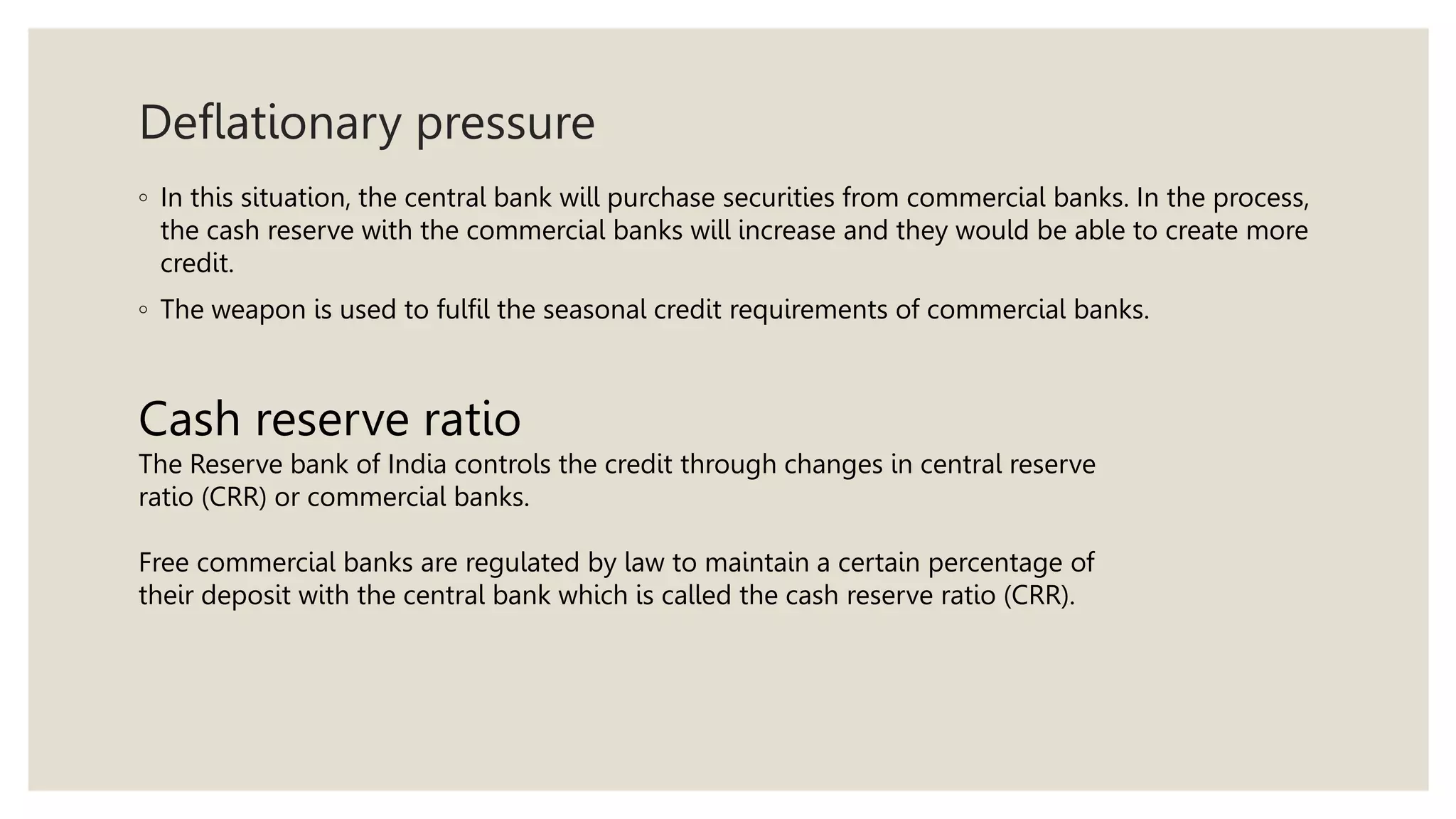 Deflationary pressure

◦ In this situation, the central bank will purchase securities from commercial banks. In the process, the cash reserve with the commercial banks will increase and they would be able to create more credit.

◦ The weapon is used to fulfil the seasonal credit requirements of commercial banks.

Cash reserve ratio

The Reserve bank of India controls the credit through changes in central reserve ratio (CRR) or commercial banks.

Free commercial banks are regulated by law to maintain a certain percentage of their deposit with the central bank which is called the cash reserve ratio (CRR).